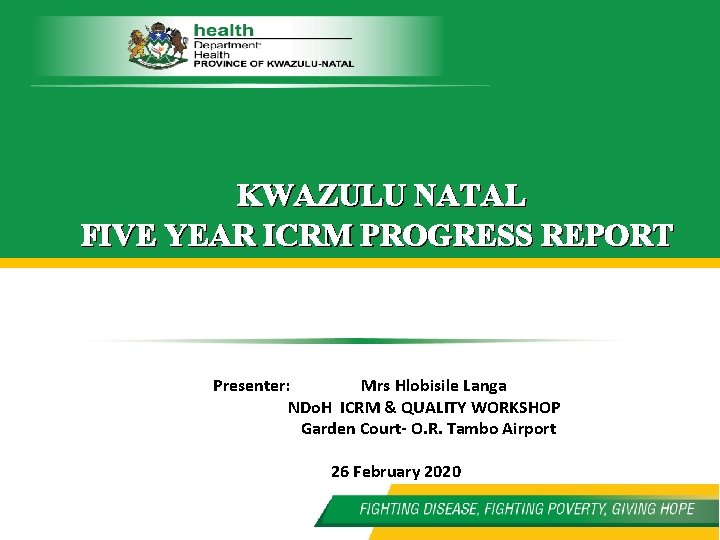 health
Department:
Health
PROVINCE OF KWAZULU-NATAL

KWAZULU NATAL
FIVE YEAR ICRM PROGRESS REPORT

Presenter: Mrs Hlobisile Langa
NDoH ICRM & QUALITY WORKSHOP
Garden Court- O.R. Tambo Airport

26 February 2020

FIGHTING DISEASE, FIGHTING POVERTY, GIVING HOPE